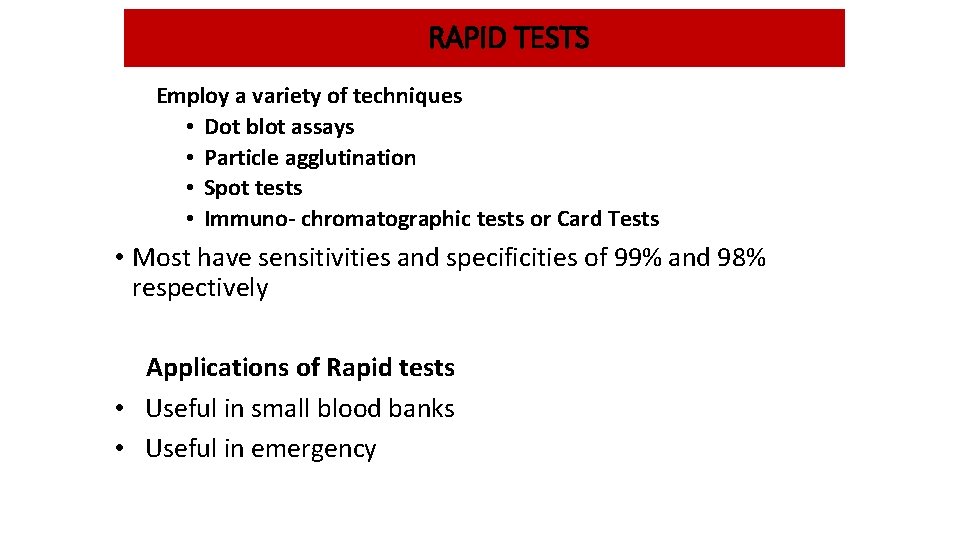 RAPID TESTS

Employ a variety of techniques
• Dot blot assays
• Particle agglutination
• Spot tests
• Immuno- chromatographic tests or Card Tests

• Most have sensitivities and specificities of 99% and 98% respectively

Applications of Rapid tests
• Useful in small blood banks
• Useful in emergency